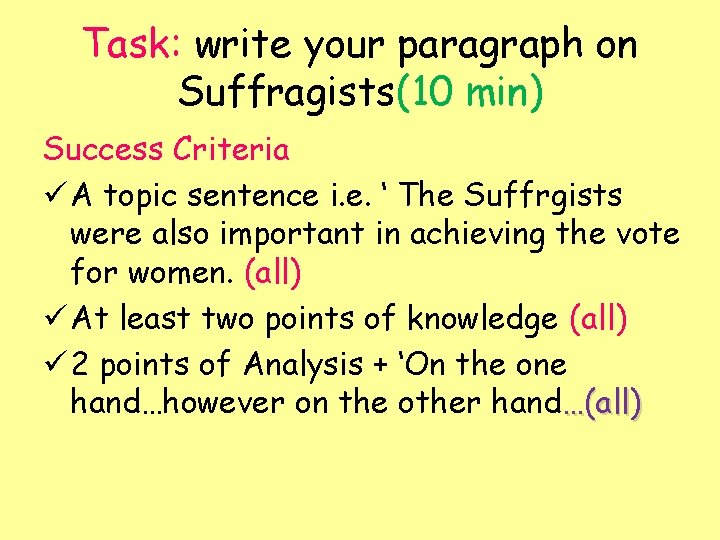 Task: write your paragraph on Suffragists(10 min)

Success Criteria

✓ A topic sentence i.e. ‘ The Suffrgists were also important in achieving the vote for women. (all)

✓ At least two points of knowledge (all)

✓ 2 points of Analysis + ‘On the one hand…however on the other hand…(all)